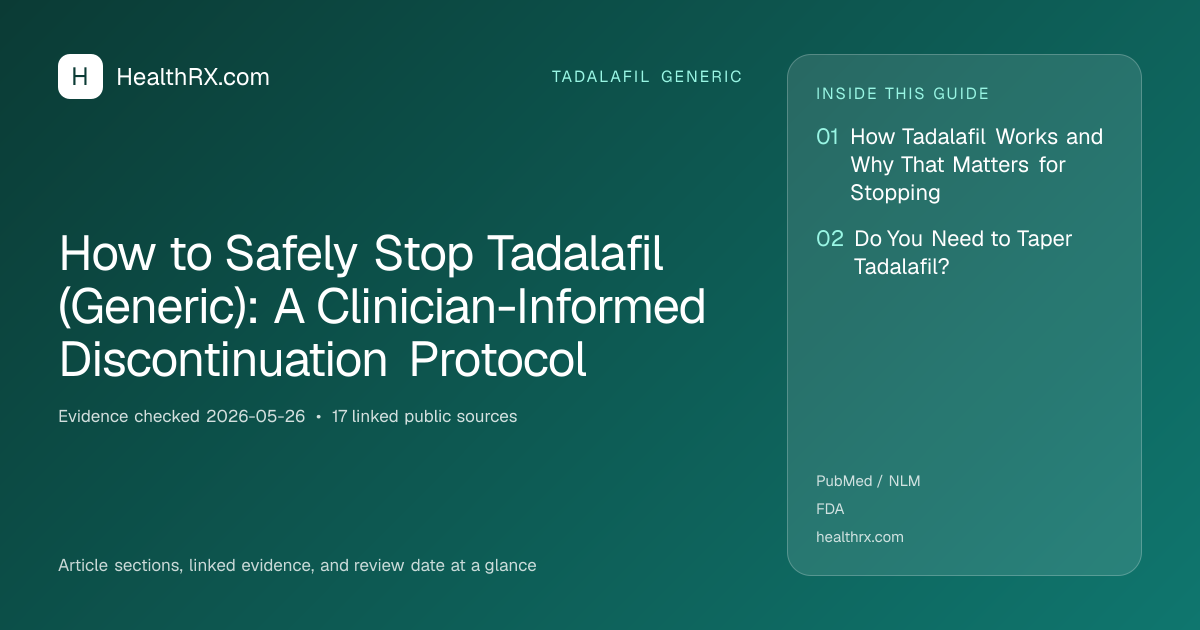 H HealthRX.com

TADALAFIL GENERIC

How to Safely Stop Tadalafil (Generic): A Clinician-Informed Discontinuation Protocol

Evidence checked 2026-05-26 • 17 linked public sources

Article sections, linked evidence, and review date at a glance

INSIDE THIS GUIDE

01 How Tadalafil Works and Why That Matters for Stopping

02 Do You Need to Taper Tadalafil?

PubMed / NLM

FDA

healthrx.com